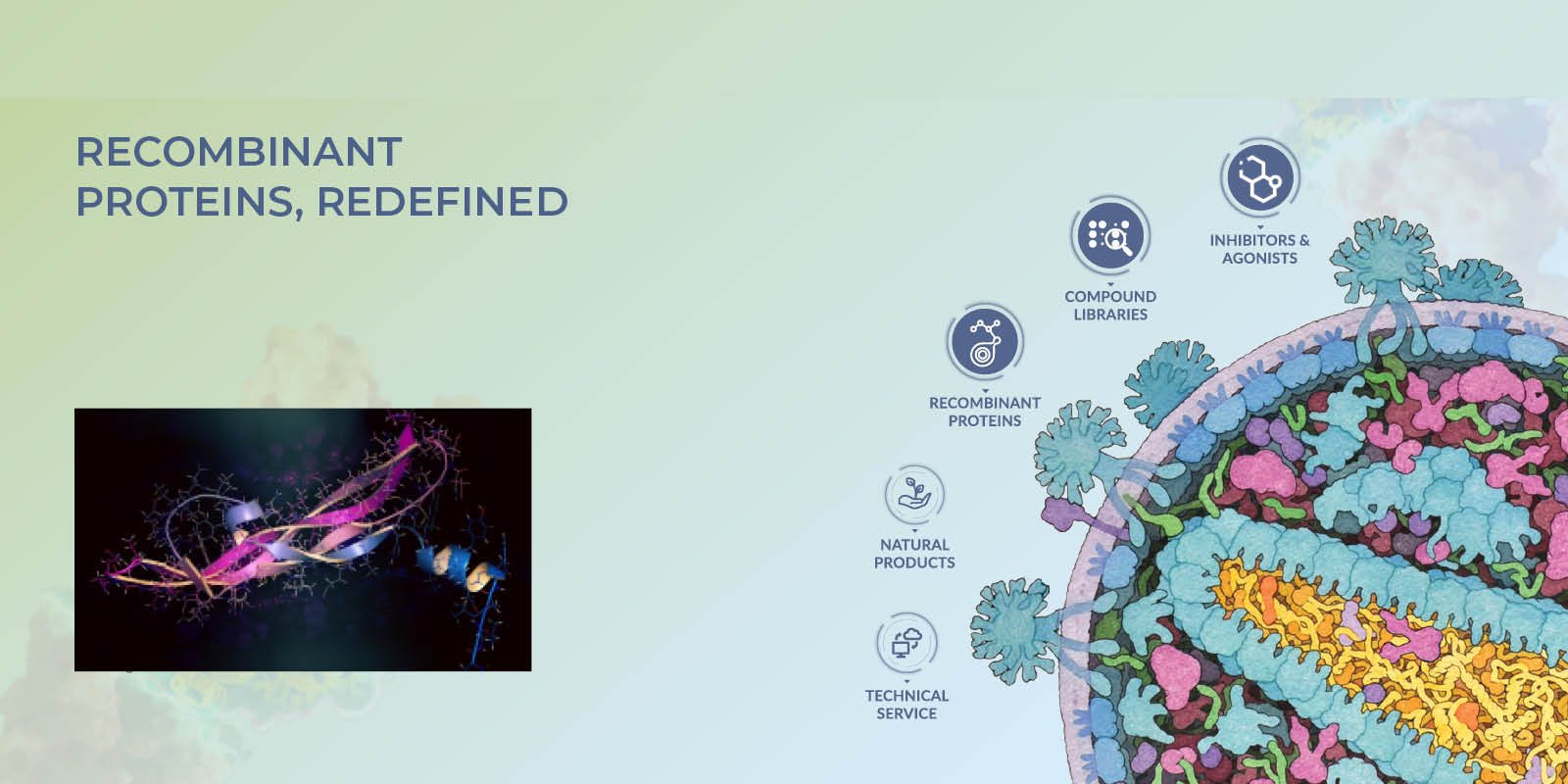 RECOMBINANT PROTEINS, REDEFINED

INHIBITORS & AGONISTS

COMPOUND LIBRARIES

RECOMBINANT PROTEINS

NATURAL PRODUCTS

TECHNICAL SERVICE